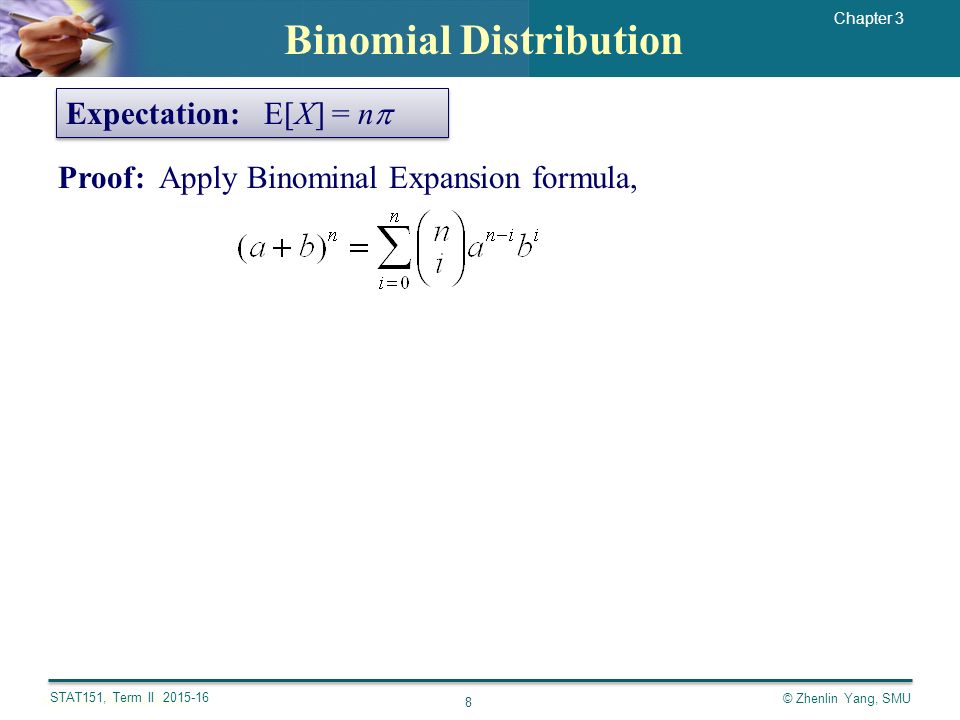 Chapter 3

Binomial Distribution

Expectation: $E[X] = n\pi$

Proof: Apply Binominal Expansion formula,

$(a+b)^n = \sum_{i=0}^{n} \binom{n}{i} a^{n-i} b^i$

STAT151, Term II 2015-16

8

© Zhenlin Yang, SMU